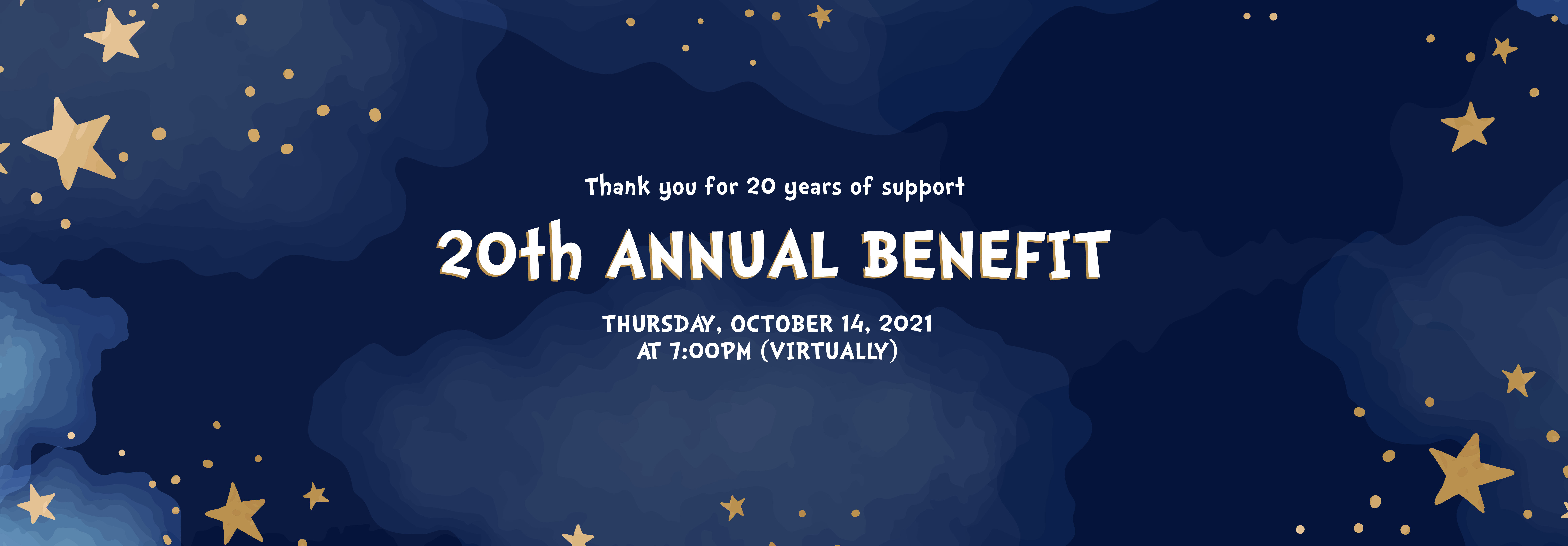 Thank you for 20 years of support

20th ANNUAL BENEFIT

THURSDAY, OCTOBER 14, 2021
AT 7:00PM (VIRTUALLY)